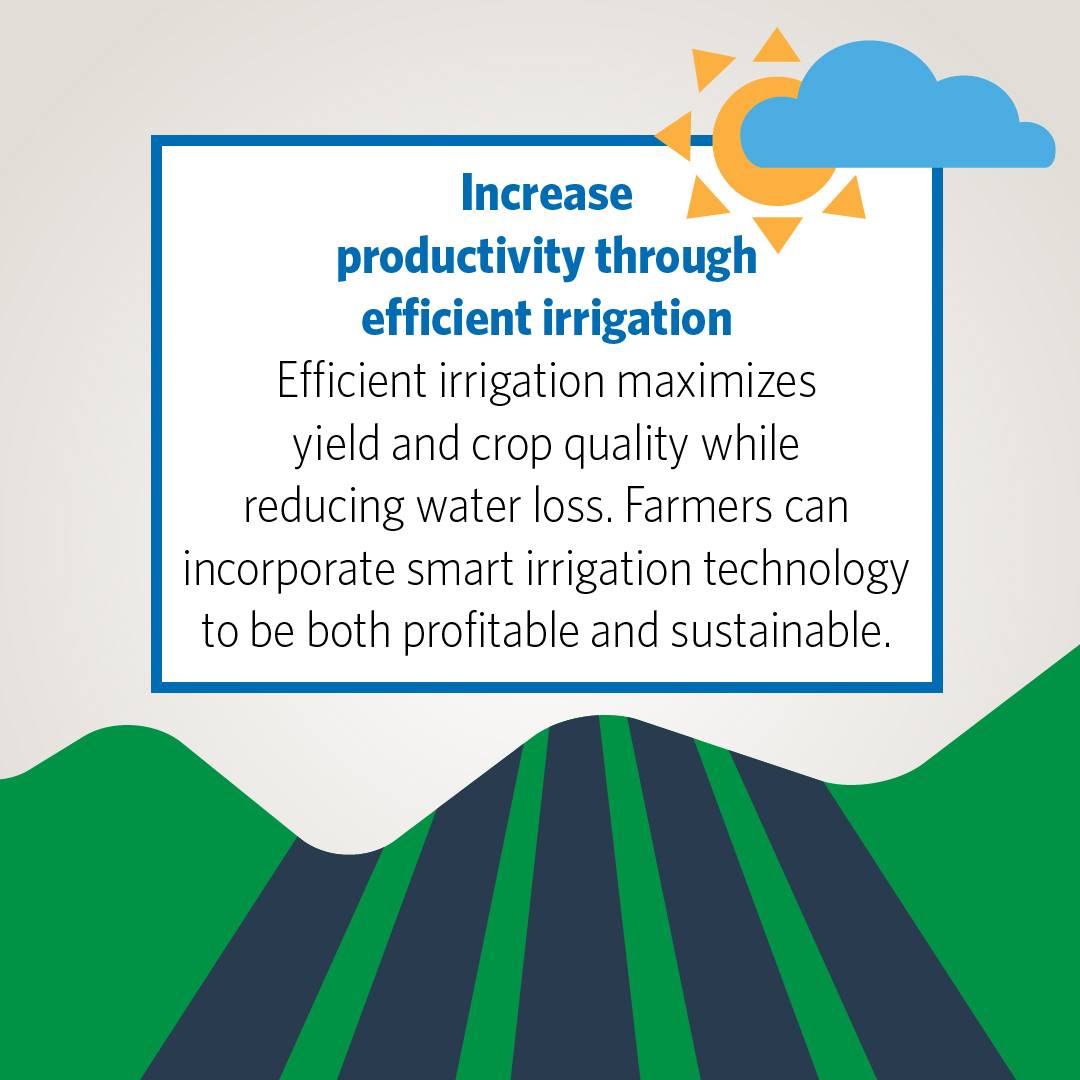 Increase productivity through efficient irrigation

Efficient irrigation maximizes yield and crop quality while reducing water loss. Farmers can incorporate smart irrigation technology to be both profitable and sustainable.